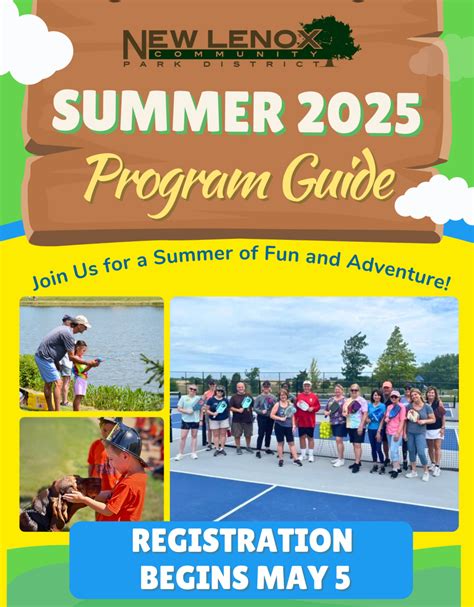 NEW LENOX
COMMUNITY
PARK DISTRICT

SUMMER 2025
Program Guide

Join Us for a Summer of Fun and Adventure!

REGISTRATION
BEGINS MAY 5